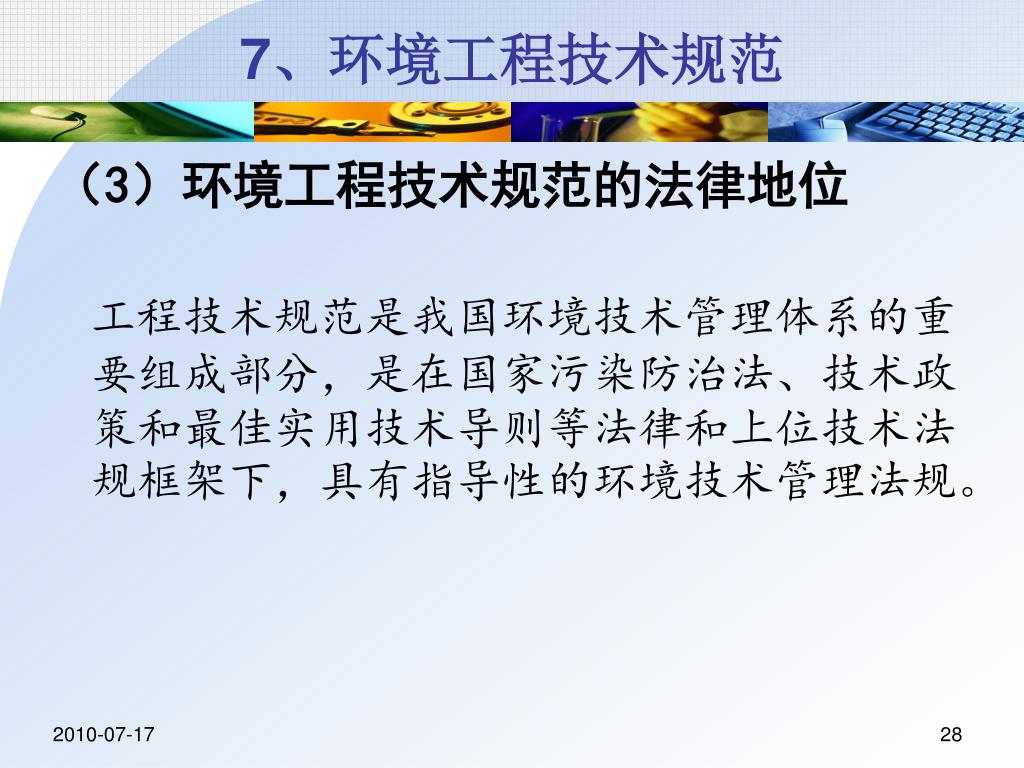 7、环境工程技术规范

（3）环境工程技术规范的法律地位

工程技术规范是我国环境技术管理体系的重要组成部分，是在国家污染防治法、技术政策和最佳实用技术导则等法律和上位技术法规框架下，具有指导性的环境技术管理法规。

2010-07-17

28